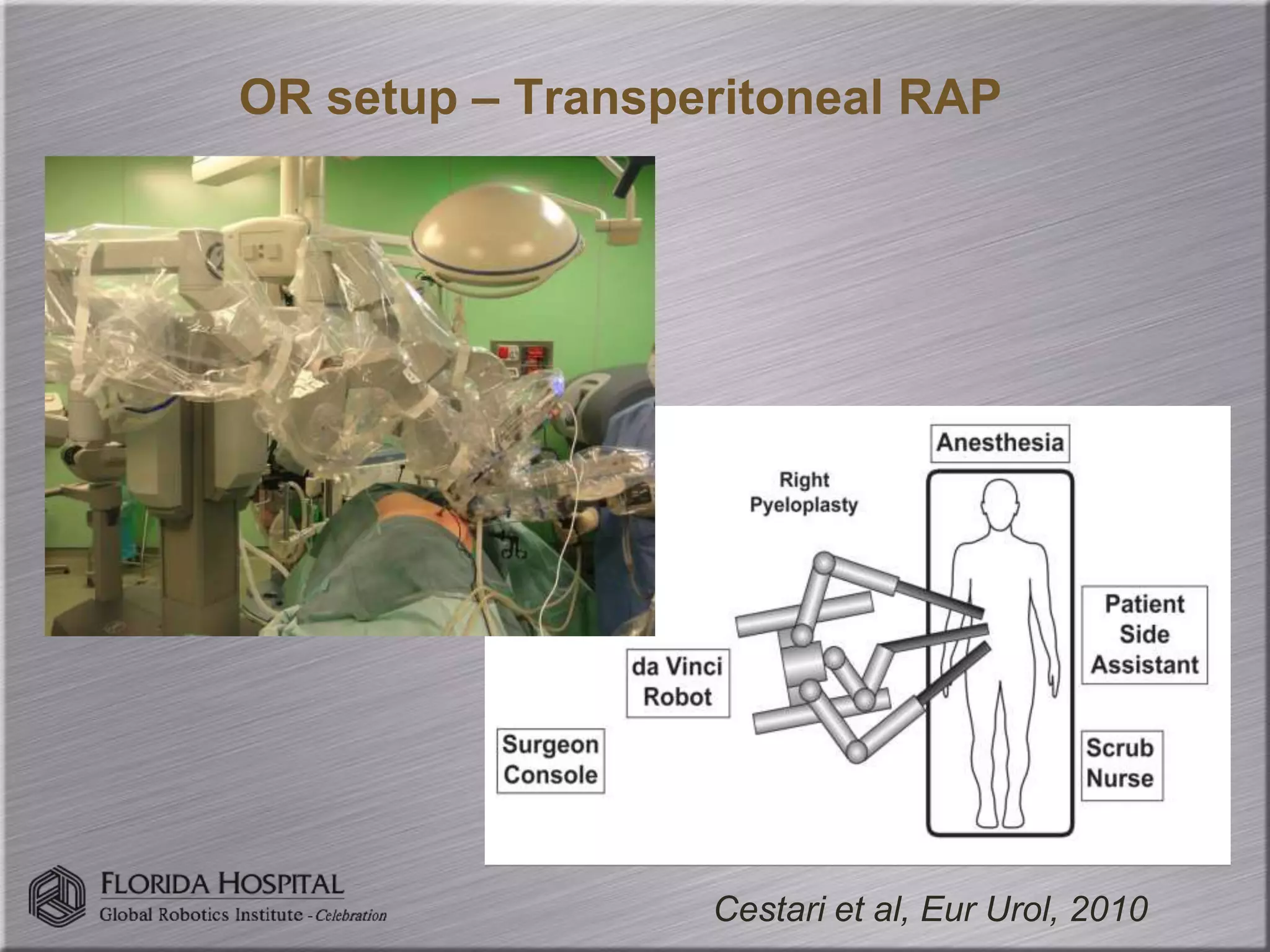 OR setup – Transperitoneal RAP

Anesthesia

Right Pyeloplasty

Patient Side Assistant

da Vinci Robot

Surgeon Console

Scrub Nurse

FLORIDA HOSPITAL
Global Robotics Institute - Celebration

Cestari et al, Eur Urol, 2010